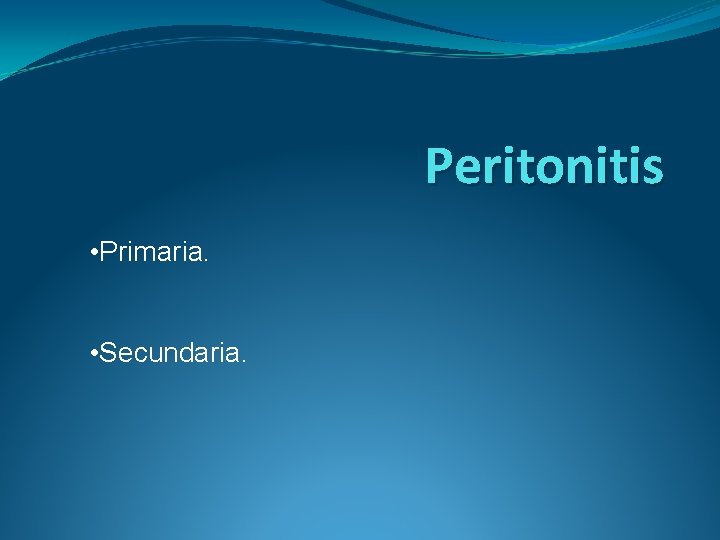 Peritonitis

•Primaria.

•Secundaria.